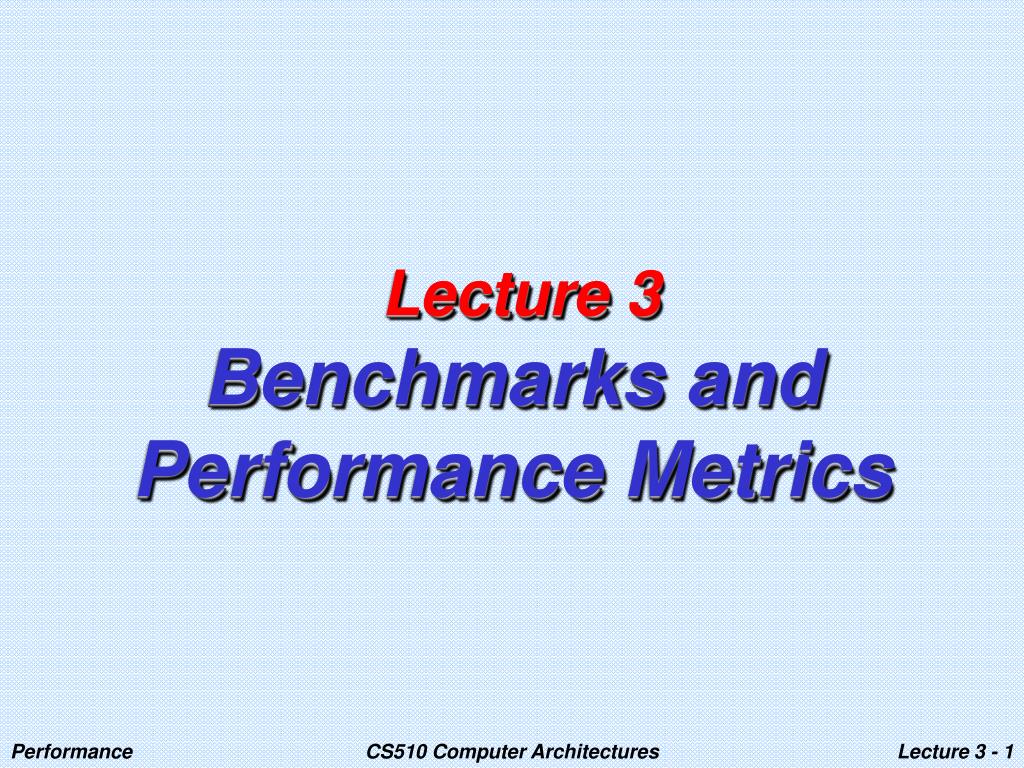 Lecture 3
Benchmarks and Performance Metrics

Performance CS510 Computer Architectures Lecture 3 - 1